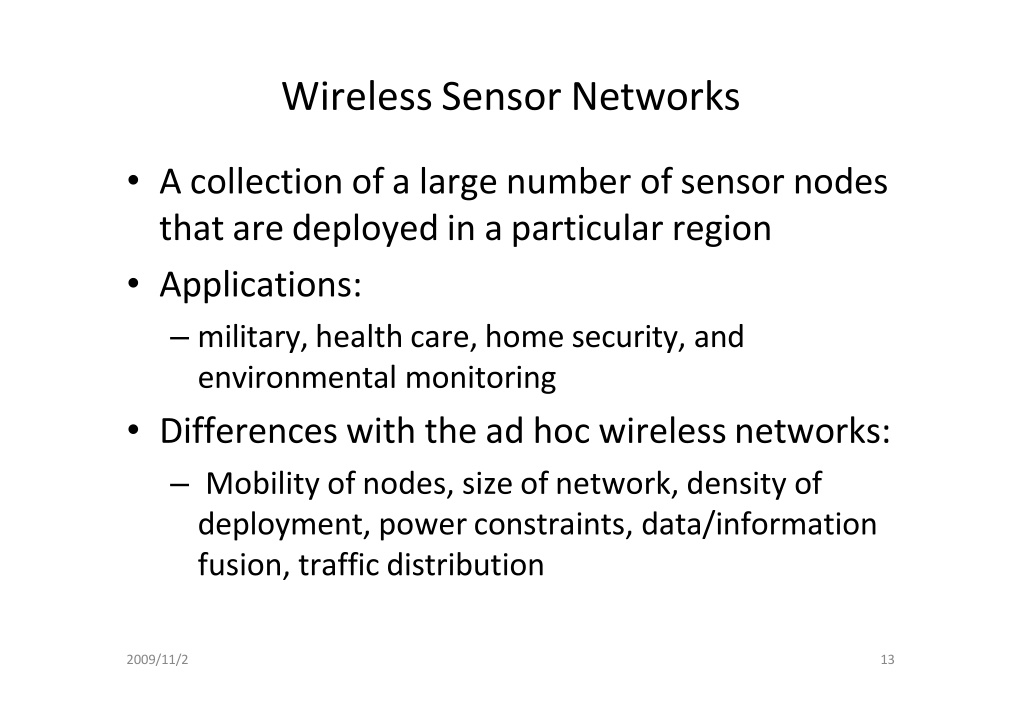 Wireless Sensor Networks

• A collection of a large number of sensor nodes that are deployed in a particular region

• Applications:

– military, health care, home security, and environmental monitoring

• Differences with the ad hoc wireless networks:

– Mobility of nodes, size of network, density of deployment, power constraints, data/information fusion, traffic distribution

2009/11/2

13